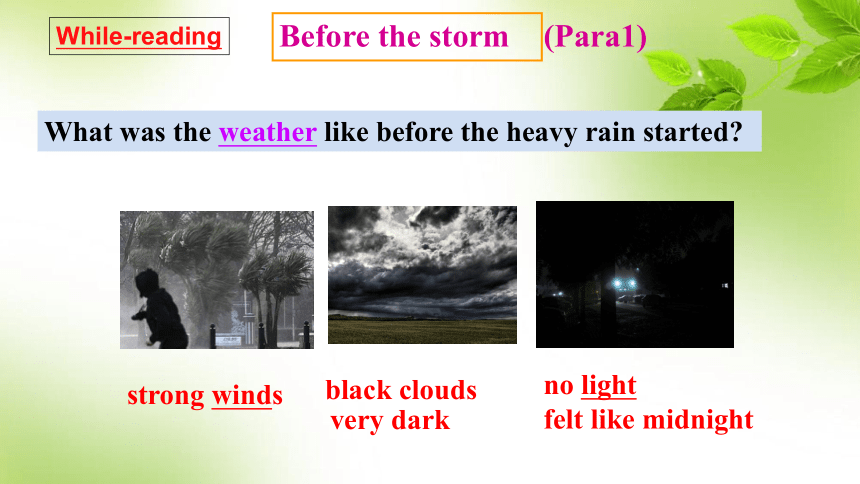 While-reading

Before the storm (Para1)

What was the weather like before the heavy rain started?

strong winds

black clouds
very dark

no light
felt like midnight